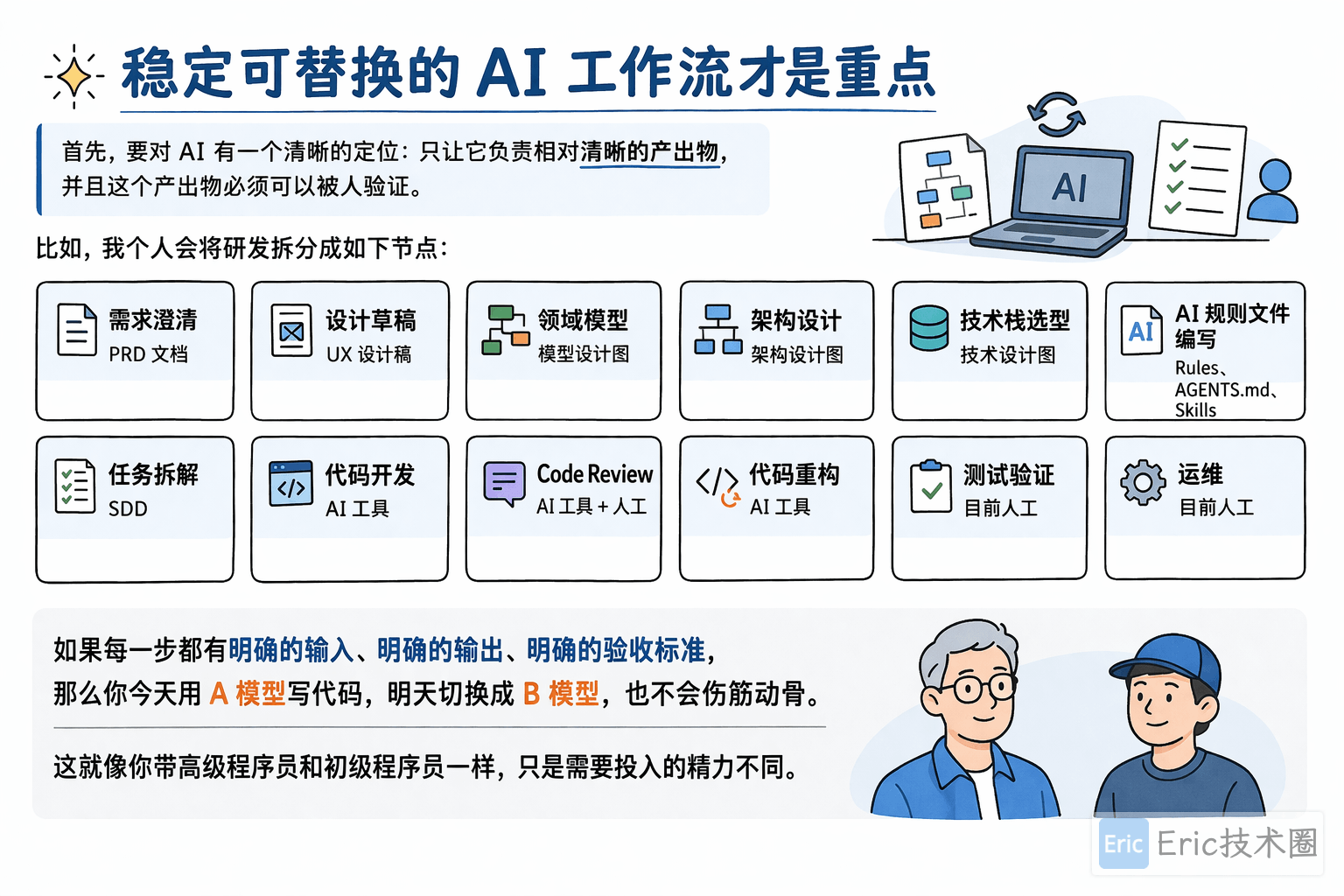 稳定可替换的 AI 工作流才是重点

首先，要对 AI 有一个清晰的定位：只让它负责相对清晰的产出物，并且这个产出物必须可以被人验证。

AI

比如，我个人会将研发拆分成如下节点：

需求澄清
PRD 文档

设计草稿
UX 设计稿

领域模型
模型设计图

架构设计
架构设计图

技术栈选型
技术设计图

AI
AI 规则文件编写
Rules、AGENTS.md、Skills

任务拆解
SDD

代码开发
AI 工具

Code Review
AI 工具 + 人工

代码重构
AI 工具

测试验证
目前人工

运维
目前人工

如果每一步都有明确的输入、明确的输出、明确的验收标准，那么你今天用 A 模型写代码，明天切换成 B 模型，也不会伤筋动骨。

这就像你带高级程序员和初级程序员一样，只是需要投入的精力不同。

Eric Eric技术圈